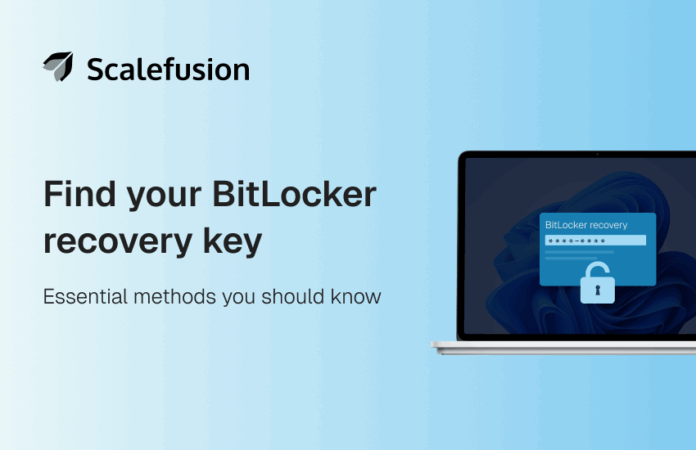 Scalefusion

Find your BitLocker recovery key

Essential methods you should know

BitLocker recovery

****-****